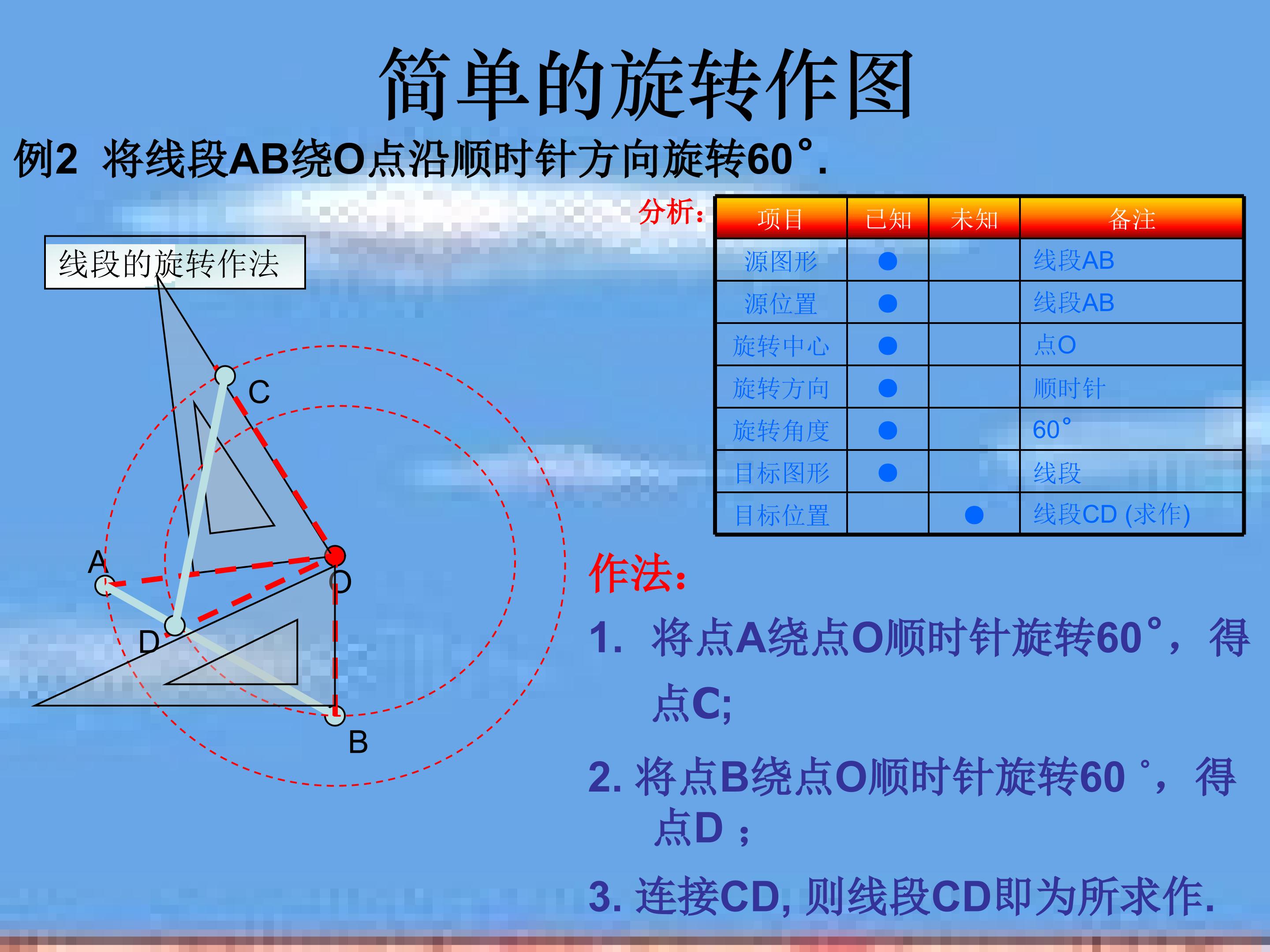 简单的旋转作图

例2 将线段AB绕O点沿顺时针方向旋转60°.

分析：

| 项目 | 已知 | 未知 | 备注 |
|---|---|---|---|
| 源图形 | ● | | 线段AB |
| 源位置 | ● | | 线段AB |
| 旋转中心 | ● | | 点O |
| 旋转方向 | ● | | 顺时针 |
| 旋转角度 | ● | | 60° |
| 目标图形 | ● | | 线段 |
| 目标位置 | | ● | 线段CD (求作) |

线段的旋转作法

C
A
O
D
B

作法：

1. 将点A绕点O顺时针旋转60°，得点C;

2. 将点B绕点O顺时针旋转60 °，得点D ;

3. 连接CD, 则线段CD即为所求作.